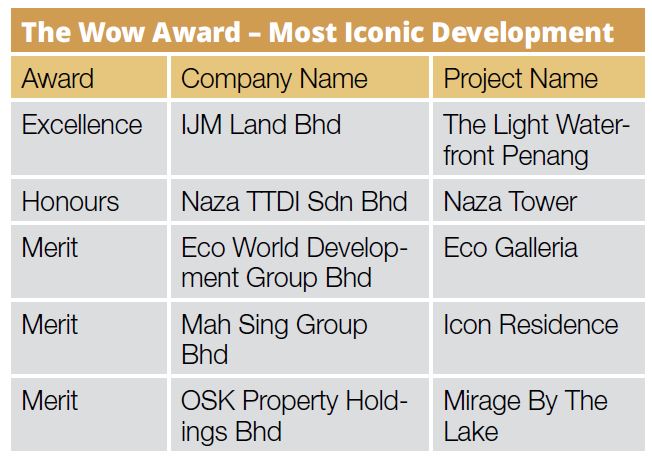 The Wow Award – Most Iconic Development

| Award | Company Name | Project Name |
|---|---|---|
| Excellence | IJM Land Bhd | The Light Waterfront Penang |
| Honours | Naza TTDI Sdn Bhd | Naza Tower |
| Merit | Eco World Development Group Bhd | Eco Galleria |
| Merit | Mah Sing Group Bhd | Icon Residence |
| Merit | OSK Property Holdings Bhd | Mirage By The Lake |